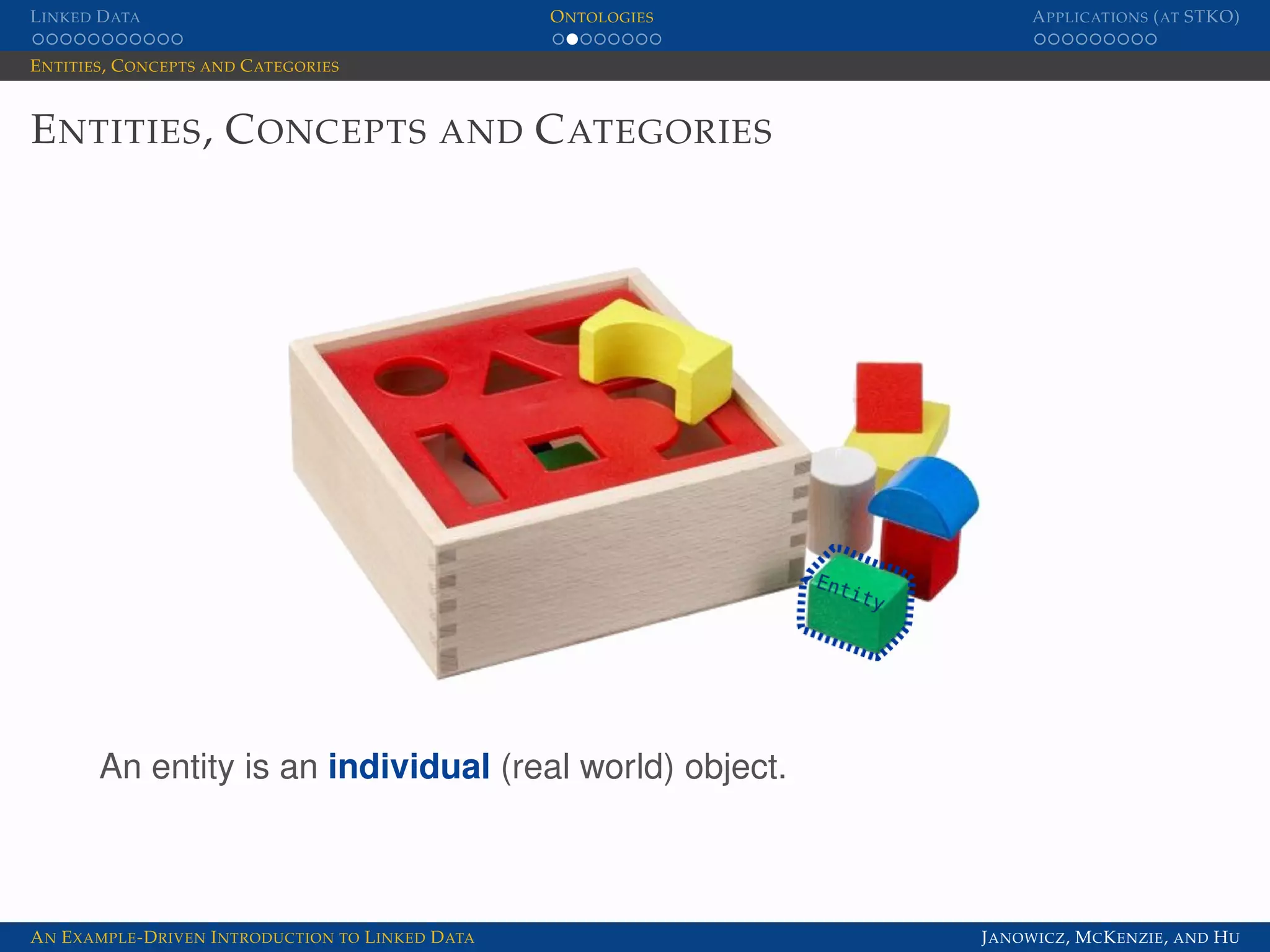 LINKED DATA
ONTOLOGIES
APPLICATIONS (AT STKO)

ENTITIES, CONCEPTS AND CATEGORIES

ENTITIES, CONCEPTS AND CATEGORIES

Entity

An entity is an individual (real world) object.

AN EXAMPLE-DRIVEN INTRODUCTION TO LINKED DATA
JANOWICZ, MCKENZIE, AND HU